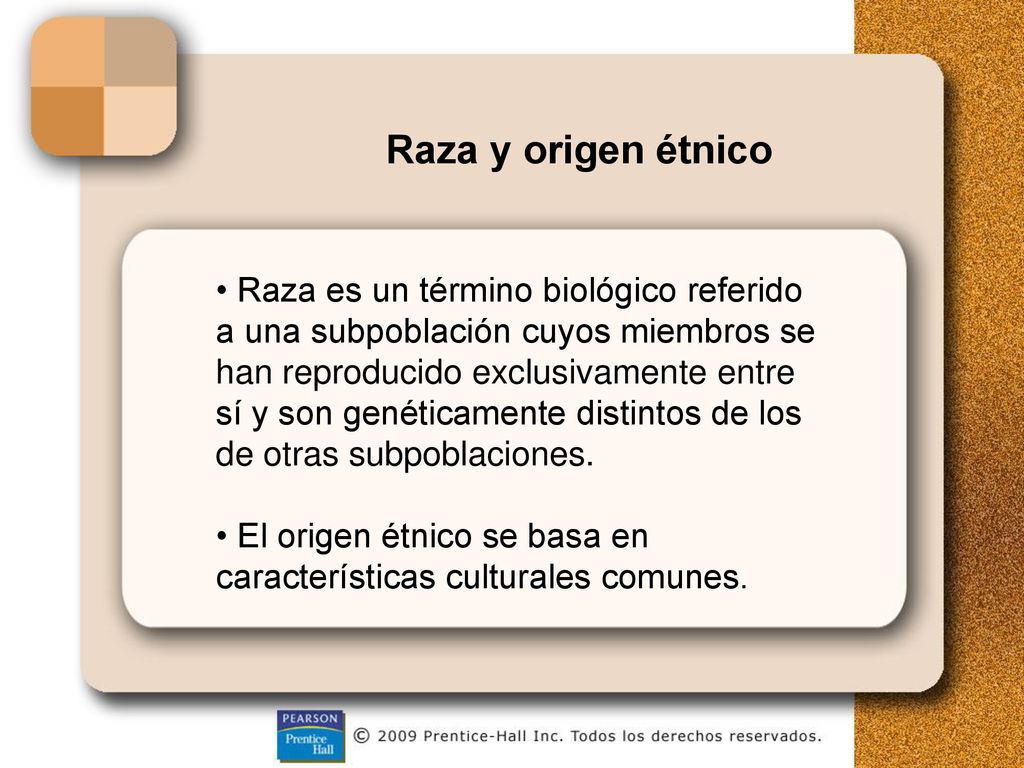 Raza y origen étnico

• Raza es un término biológico referido a una subpoblación cuyos miembros se han reproducido exclusivamente entre sí y son genéticamente distintos de los de otras subpoblaciones.

• El origen étnico se basa en características culturales comunes.

PEARSON
Prentice Hall

© 2009 Prentice-Hall Inc. Todos los derechos reservados.